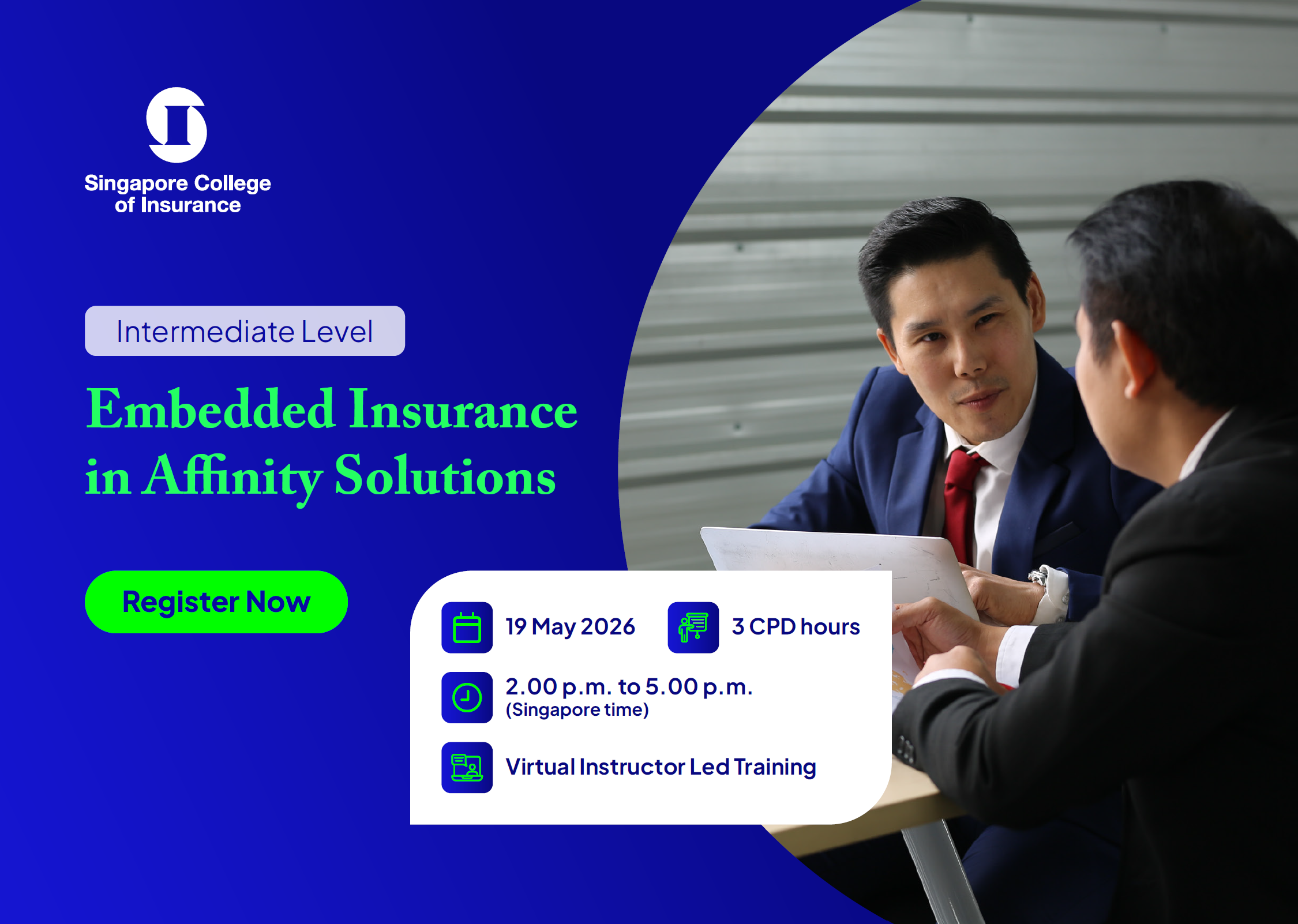 Singapore College of Insurance

Intermediate Level

Embedded Insurance in Affinity Solutions

Register Now

19 May 2026

3 CPD hours

2.00 p.m. to 5.00 p.m.
(Singapore time)

Virtual Instructor Led Training